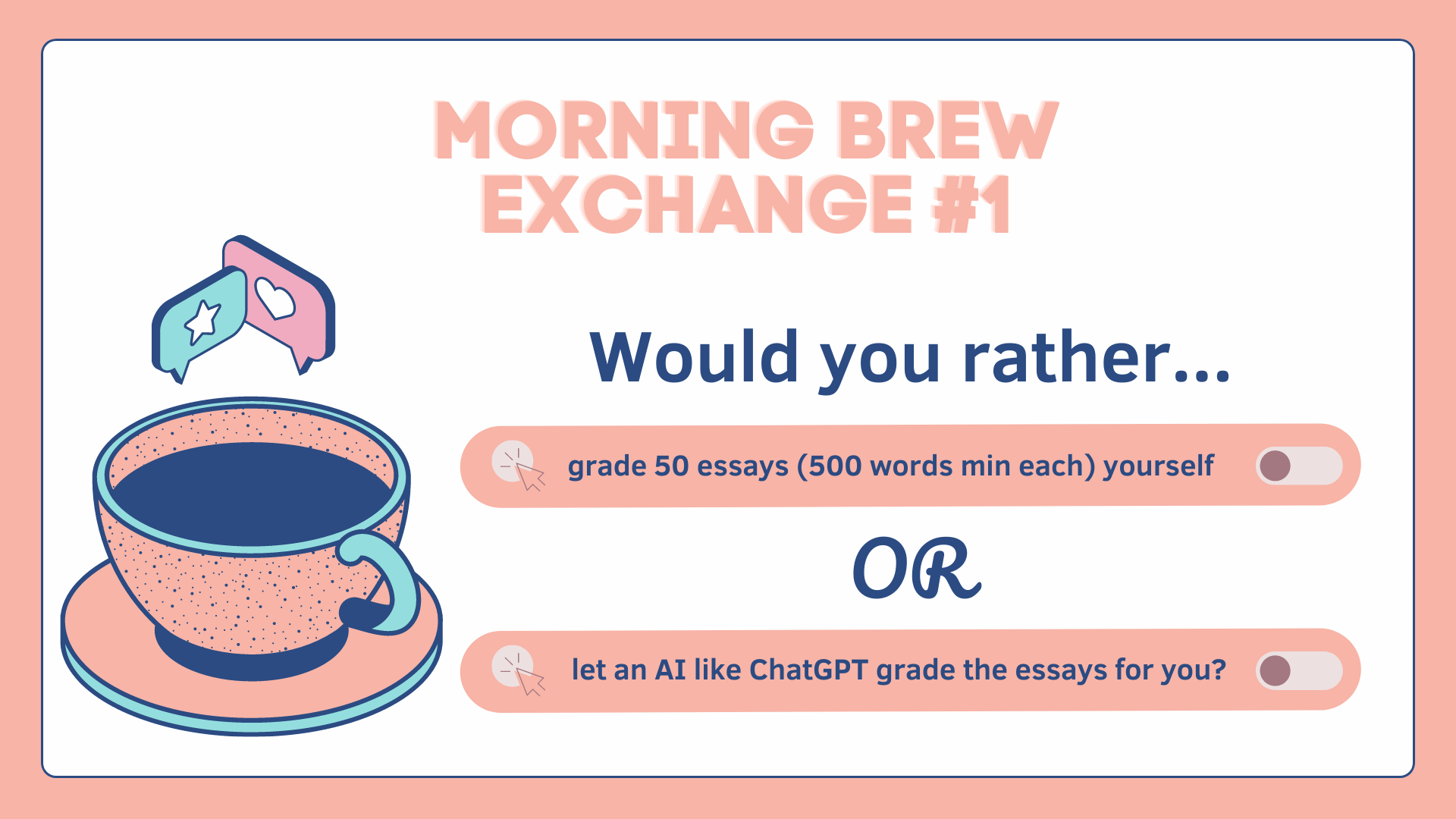 MORNING BREW EXCHANGE #1

Would you rather...

grade 50 essays (500 words min each) yourself

OR

let an AI like ChatGPT grade the essays for you?